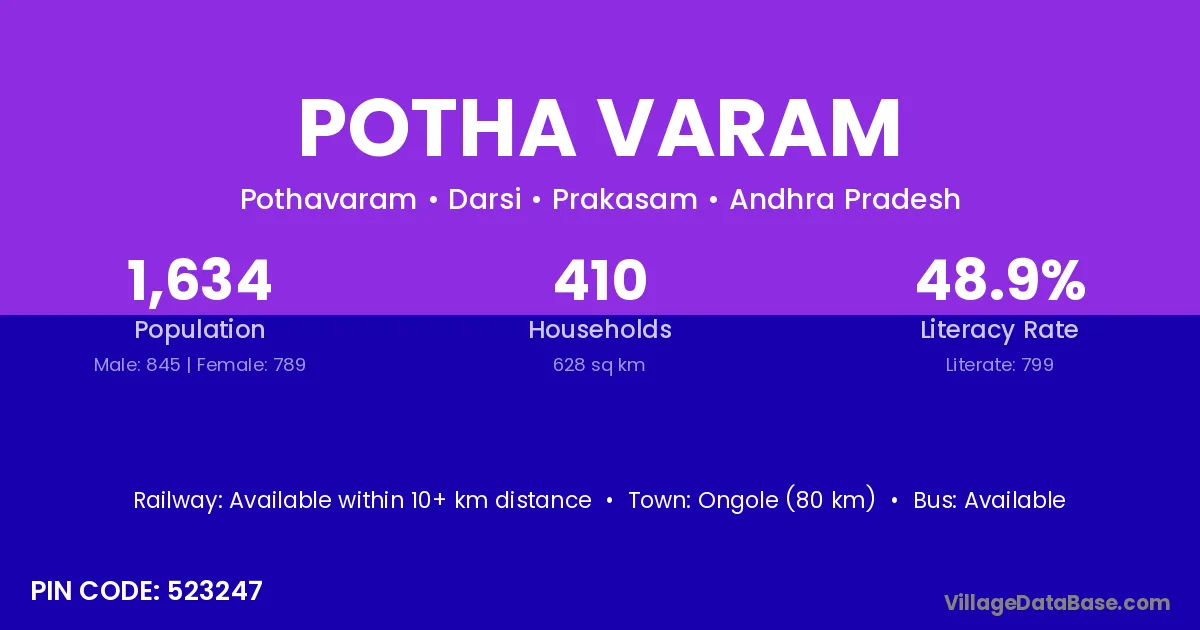 POTHA VARAM

Pothavaram • Darsi • Prakasam • Andhra Pradesh

1,634
Population
Male: 845 | Female: 789

410
Households
628 sq km

48.9%
Literacy Rate
Literate: 799

Railway: Available within 10+ km distance • Town: Ongole (80 km) • Bus: Available

PIN CODE: 523247

VillageDataBase.com